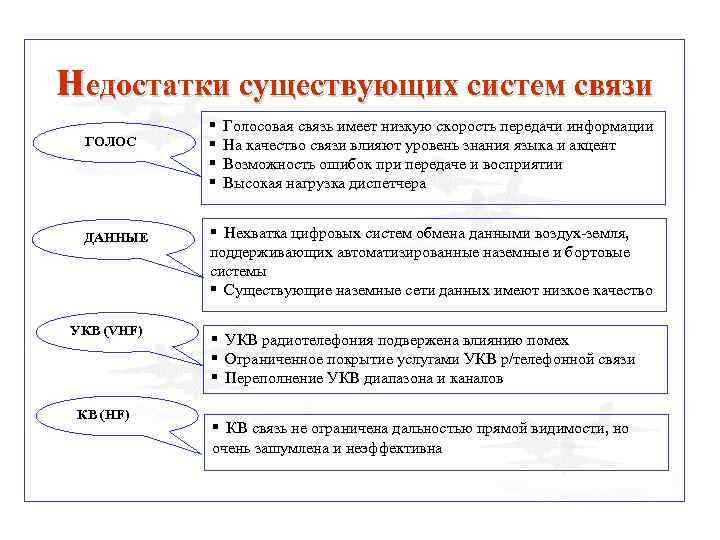 Недостатки существующих систем связи

ГОЛОС

▪ Голосовая связь имеет низкую скорость передачи информации
▪ На качество связи влияют уровень знания языка и акцент
▪ Возможность ошибок при передаче и восприятии
▪ Высокая нагрузка диспетчера

ДАННЫЕ

▪ Нехватка цифровых систем обмена данными воздух-земля, поддерживающих автоматизированные наземные и бортовые системы
▪ Существующие наземные сети данных имеют низкое качество

УКВ (VHF)

▪ УКВ радиотелефония подвержена влиянию помех
▪ Ограниченное покрытие услугами УКВ р/телефонной связи
▪ Переполнение УКВ диапазона и каналов

КВ (HF)

▪ КВ связь не ограничена дальностью прямой видимости, но очень зашумлена и неэффективна